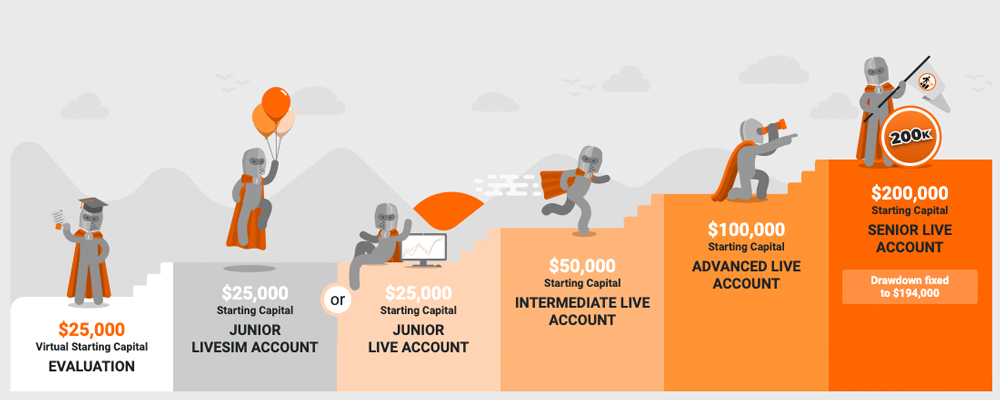 $25,000
Virtual Starting Capital
EVALUATION

$25,000
Starting Capital
JUNIOR
LIVESIM ACCOUNT

or

$25,000
Starting Capital
JUNIOR
LIVE ACCOUNT

$50,000
Starting Capital
INTERMEDIATE LIVE
ACCOUNT

$100,000
Starting Capital
ADVANCED LIVE
ACCOUNT

200K

$200,000
Starting Capital
SENIOR LIVE
ACCOUNT

Drawdown fixed
to $194,000